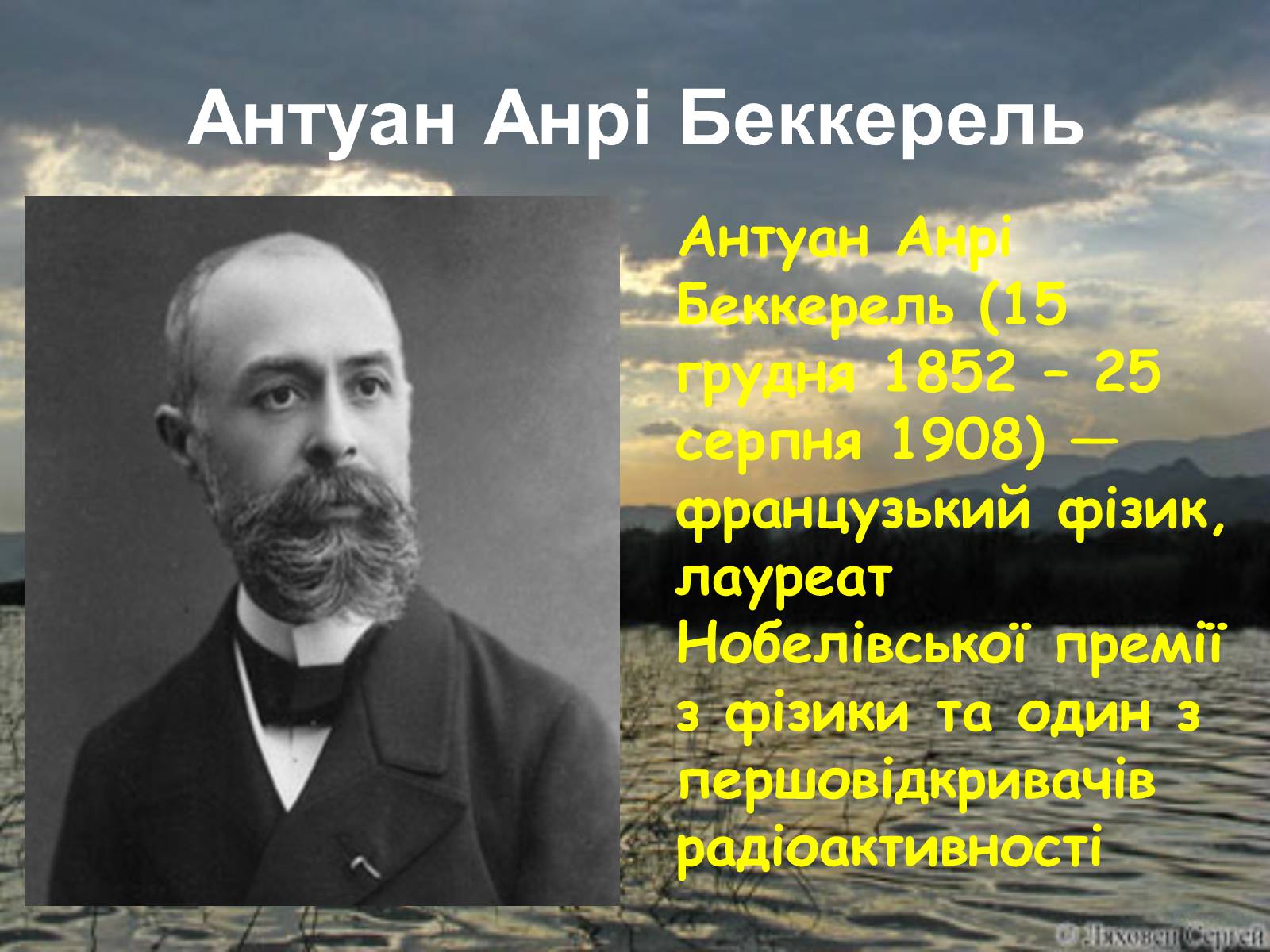 Антуан Анрі Беккерель

Антуан Анрі Беккерель (15 грудня 1852 – 25 серпня 1908) — французький фізик, лауреат Нобелівської премії з фізики та один з першовідкривачів радіоактивності

© Ляховец Сергей